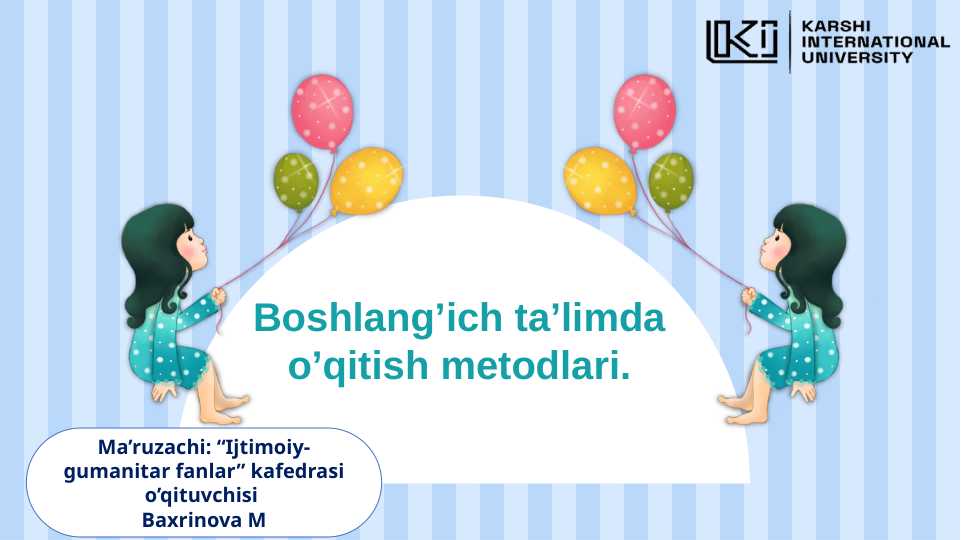 KARSHI INTERNATIONAL UNIVERSITY

Boshlang’ich ta’limda o’qitish metodlari.

Ma’ruzachi: “Ijtimoiy-gumanitar fanlar” kafedrasi o’qituvchisi
Baxrinova M